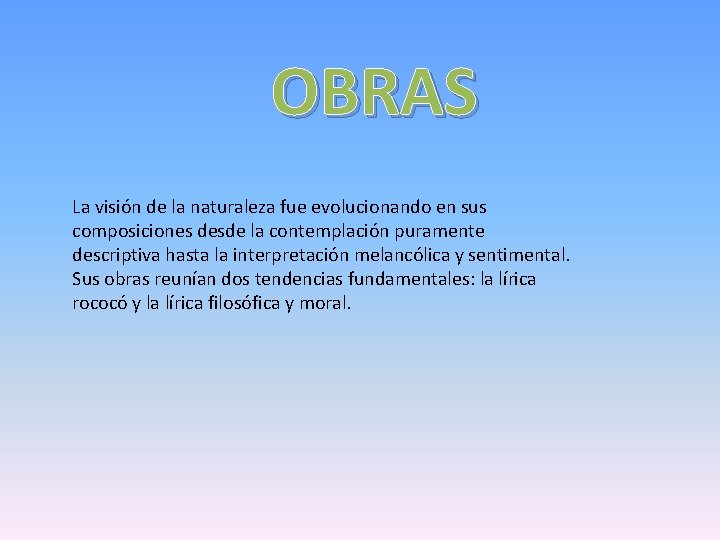 OBRAS

La visión de la naturaleza fue evolucionando en sus composiciones desde la contemplación puramente descriptiva hasta la interpretación melancólica y sentimental. Sus obras reunían dos tendencias fundamentales: la lírica rococó y la lírica filosófica y moral.